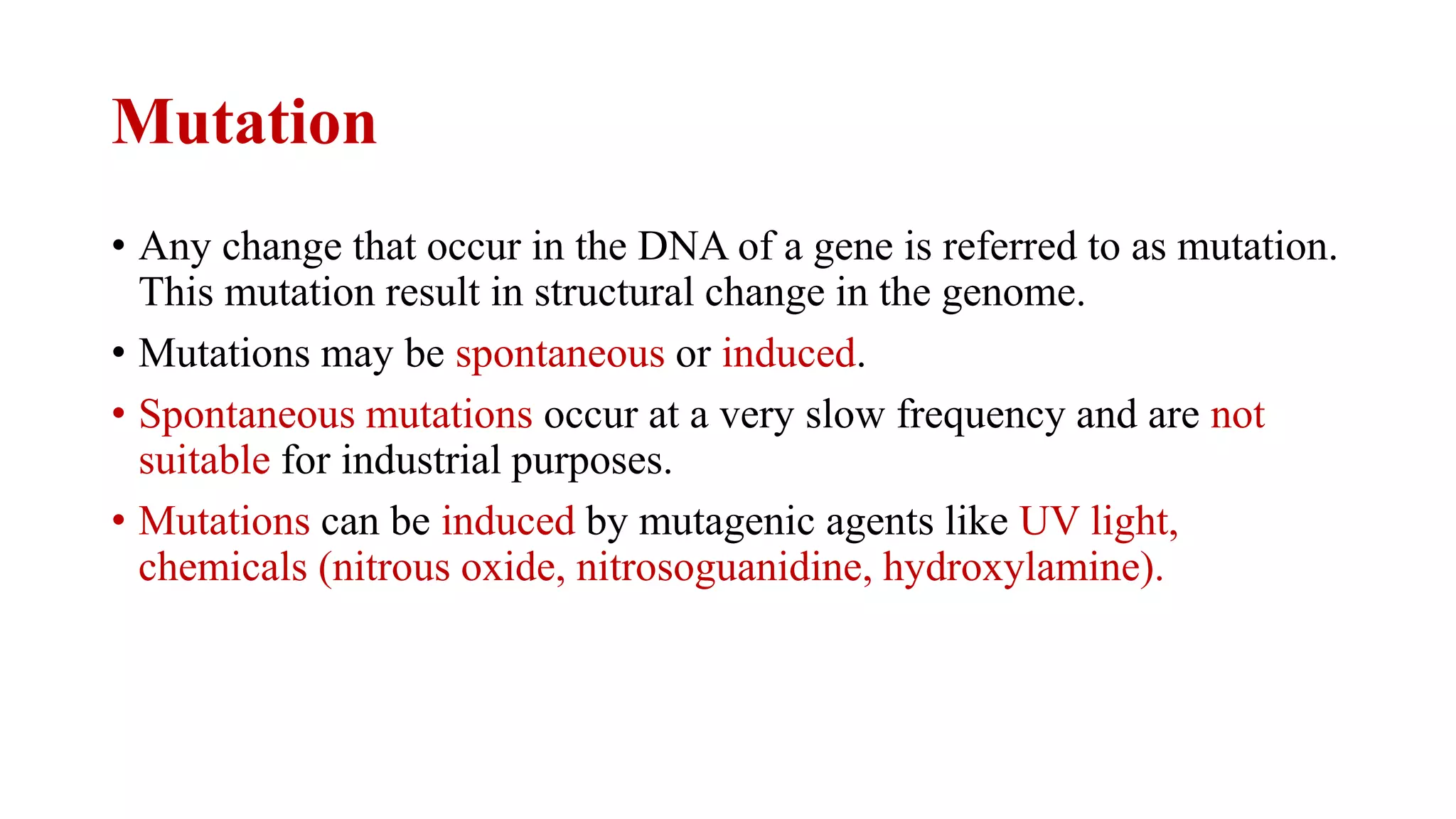 Mutation

• Any change that occur in the DNA of a gene is referred to as mutation. This mutation result in structural change in the genome.

• Mutations may be spontaneous or induced.

• Spontaneous mutations occur at a very slow frequency and are not suitable for industrial purposes.

• Mutations can be induced by mutagenic agents like UV light, chemicals (nitrous oxide, nitrosoguanidine, hydroxylamine).